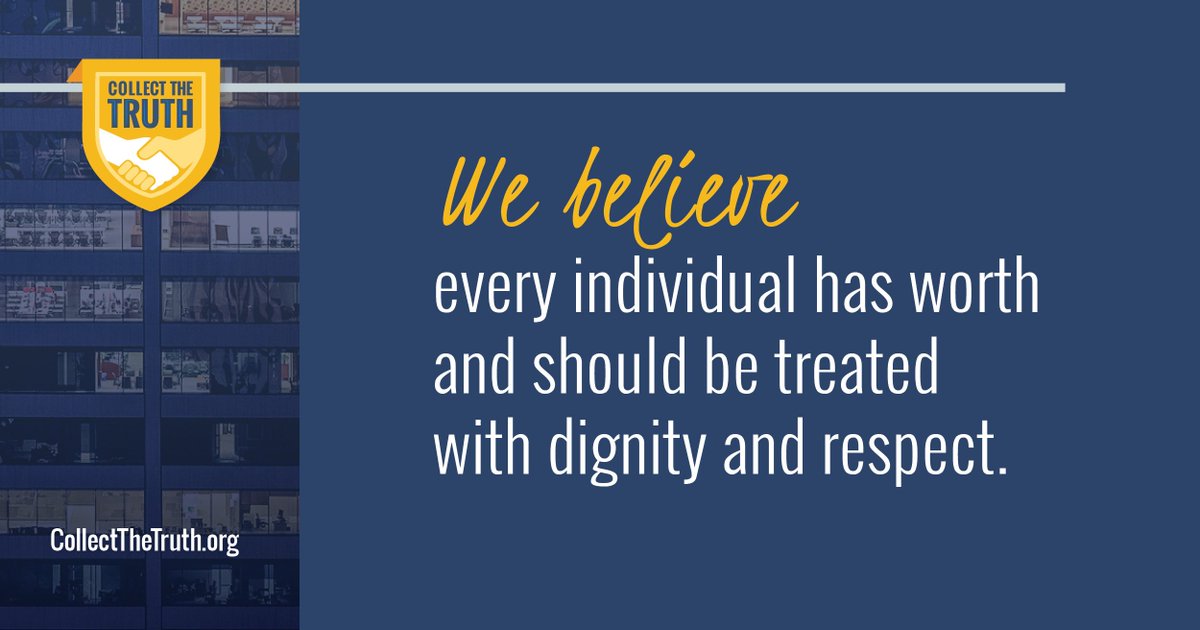 COLLECT THE TRUTH

We believe
every individual has worth and should be treated with dignity and respect.

CollectTheTruth.org